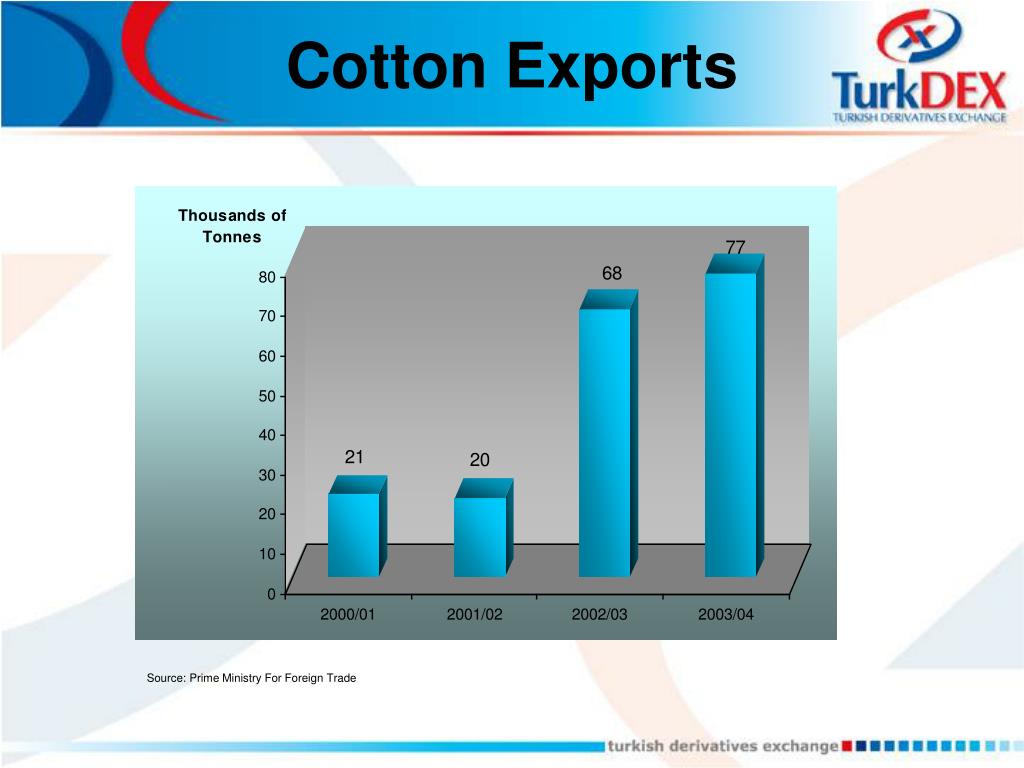 Cotton Exports

TurkDEX
TURKISH DERIVATIVES EXCHANGE

Thousands of Tonnes

80
70
60
50
40
30
20
10
0

21
20
68
77

2000/01
2001/02
2002/03
2003/04

Source: Prime Ministry For Foreign Trade

turkish derivatives exchange